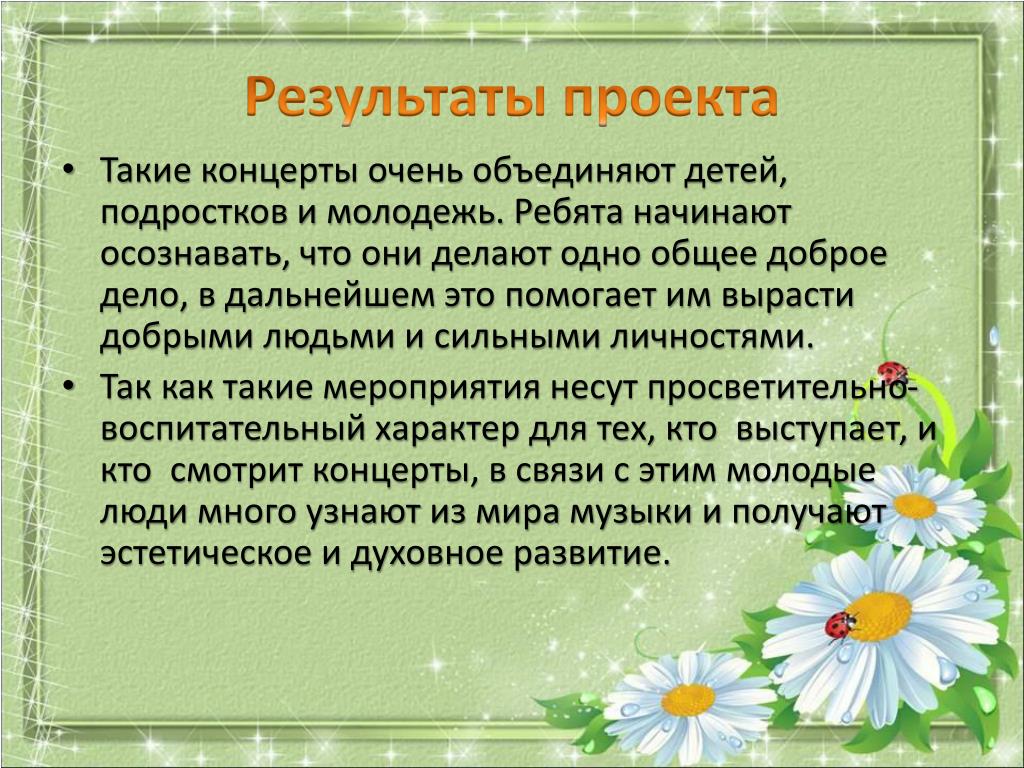 Результаты проекта

• Такие концерты очень объединяют детей, подростков и молодежь. Ребята начинают осознавать, что они делают одно общее доброе дело, в дальнейшем это помогает им вырасти добрыми людьми и сильными личностями.

• Так как такие мероприятия несут просветительно-воспитательный характер для тех, кто выступает, и кто смотрит концерты, в связи с этим молодые люди много узнают из мира музыки и получают эстетическое и духовное развитие.